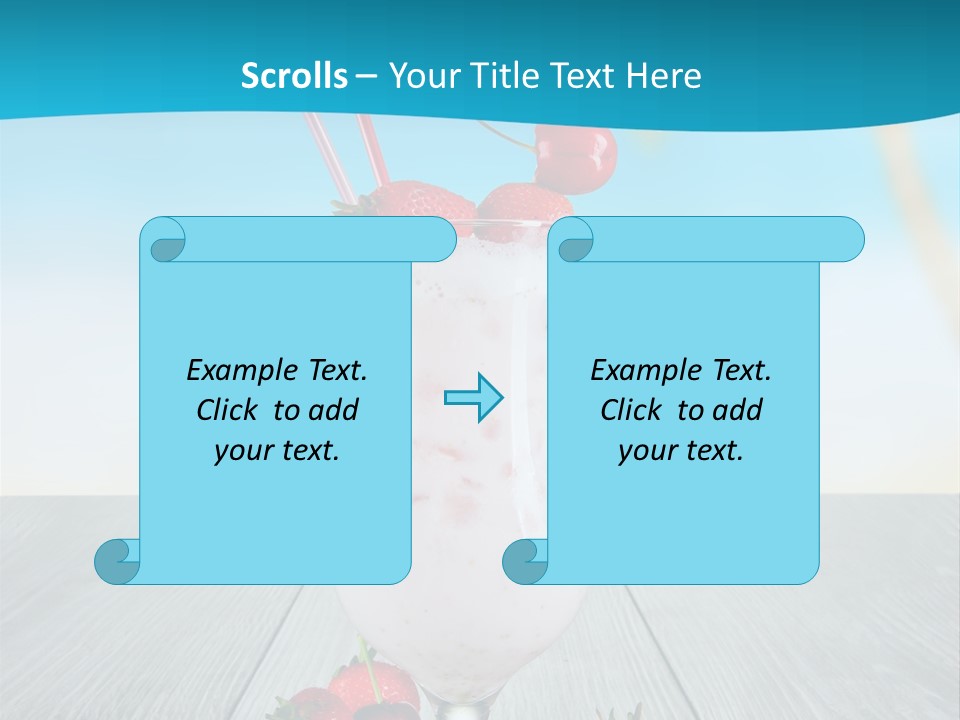 Scrolls – Your Title Text Here

Example Text.
Click to add
your text.

Example Text.
Click to add
your text.